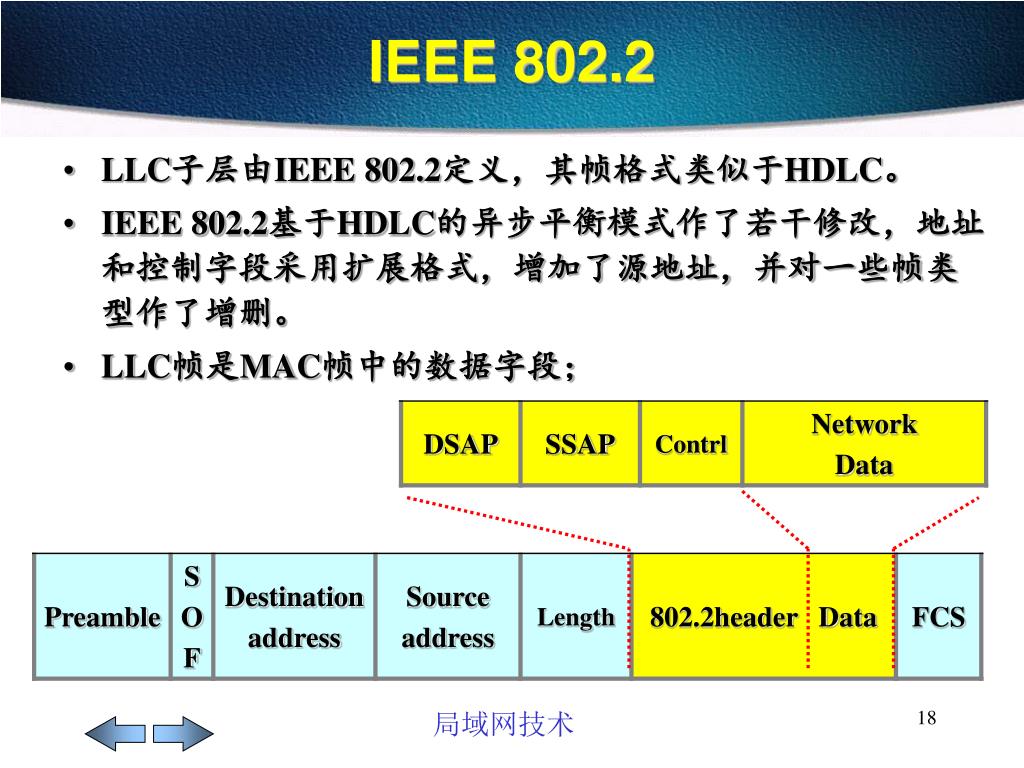 IEEE 802.2

• LLC子层由IEEE 802.2定义，其帧格式类似于HDLC。

• IEEE 802.2基于HDLC的异步平衡模式作了若干修改，地址和控制字段采用扩展格式，增加了源地址，并对一些帧类型作了增删。

• LLC帧是MAC帧中的数据字段；

| DSAP | SSAP | Contrl | Network Data |
|---|---|---|---|

| Preamble | S O F | Destination address | Source address | Length | 802.2header | Data | FCS |
|---|---|---|---|---|---|---|---|

局域网技术

18